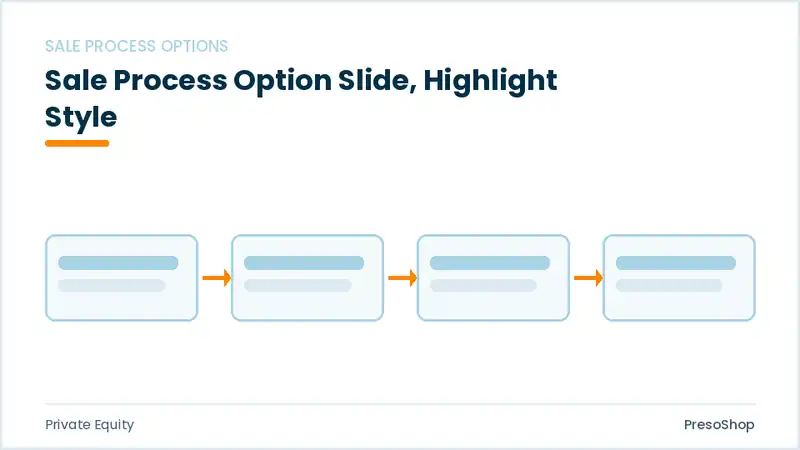 SALE PROCESS OPTIONS

Sale Process Option Slide, Highlight Style

Private Equity

PresoShop